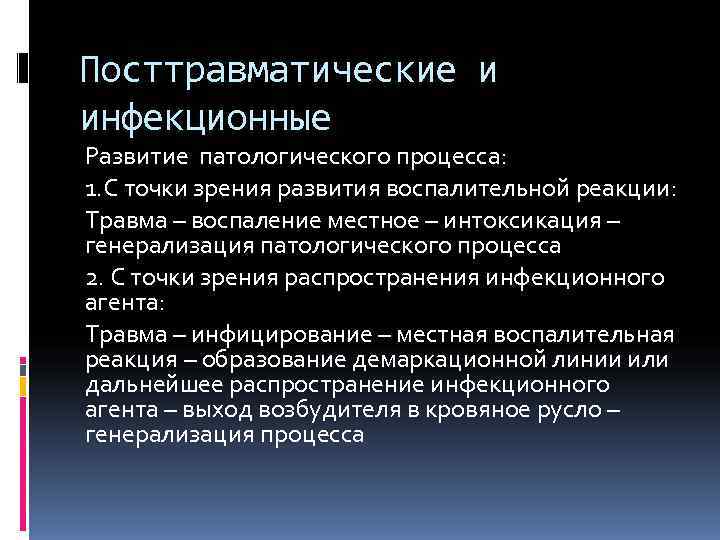 Посттравматические и инфекционные

Развитие патологического процесса:

1.С точки зрения развития воспалительной реакции:

Травма – воспаление местное – интоксикация – генерализация патологического процесса

2. С точки зрения распространения инфекционного агента:

Травма – инфицирование – местная воспалительная реакция – образование демаркационной линии или дальнейшее распространение инфекционного агента – выход возбудителя в кровяное русло – генерализация процесса